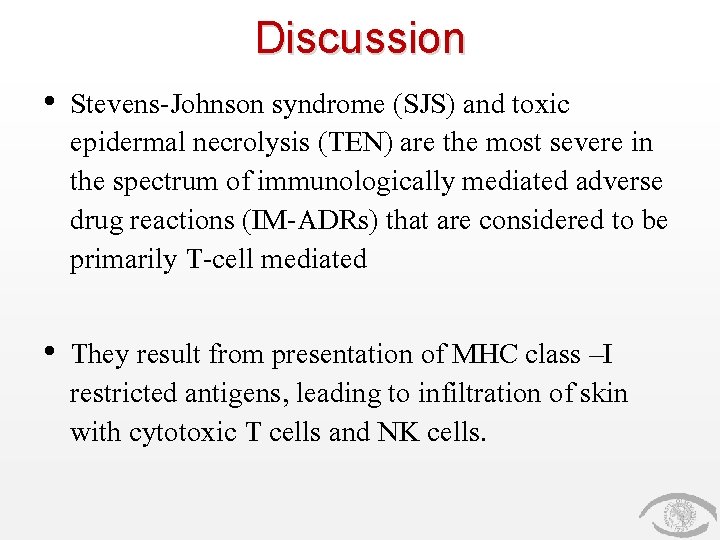 Discussion

• Stevens-Johnson syndrome (SJS) and toxic epidermal necrolysis (TEN) are the most severe in the spectrum of immunologically mediated adverse drug reactions (IM-ADRs) that are considered to be primarily T-cell mediated

• They result from presentation of MHC class –I restricted antigens, leading to infiltration of skin with cytotoxic T cells and NK cells.